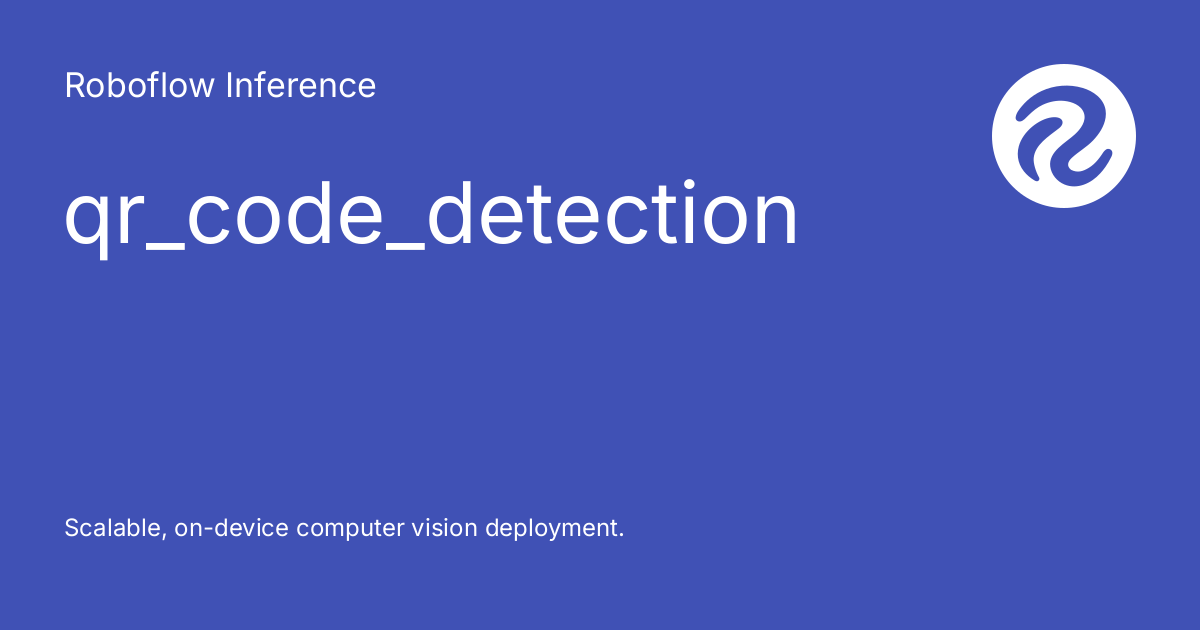 Roboflow Inference

qr_code_detection

Scalable, on-device computer vision deployment.